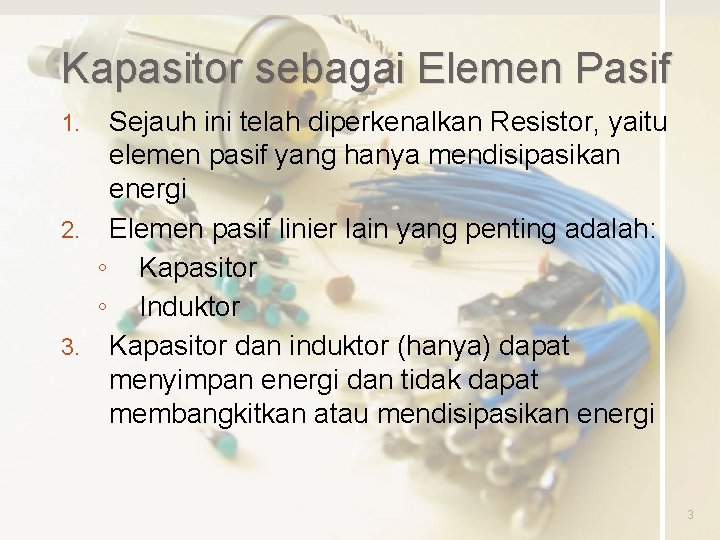 Kapasitor sebagai Elemen Pasif

1. Sejauh ini telah diperkenalkan Resistor, yaitu elemen pasif yang hanya mendisipasikan energi
2. Elemen pasif linier lain yang penting adalah:
◦ Kapasitor
◦ Induktor
3. Kapasitor dan induktor (hanya) dapat menyimpan energi dan tidak dapat membangkitkan atau mendisipasikan energi

3